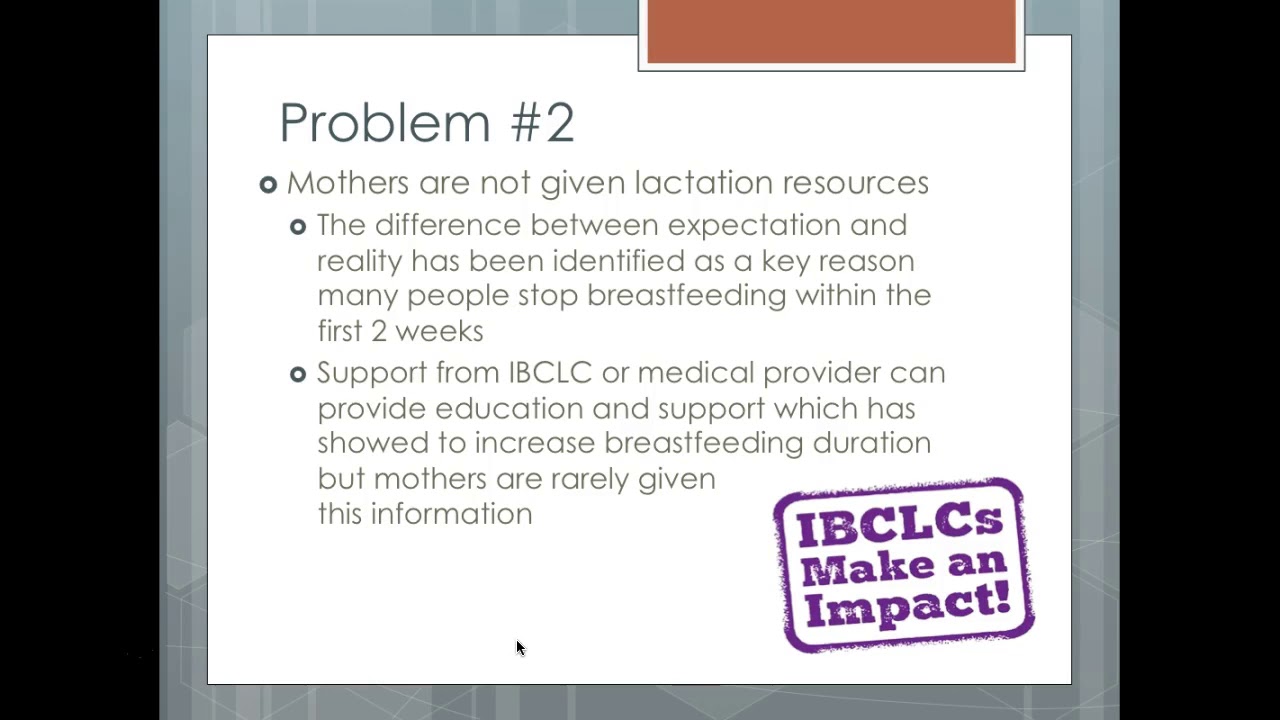 Problem #2

• Mothers are not given lactation resources

• The difference between expectation and reality has been identified as a key reason many people stop breastfeeding within the first 2 weeks

• Support from IBCLC or medical provider can provide education and support which has showed to increase breastfeeding duration but mothers are rarely given this information

IBCLCs
Make an
Impact!